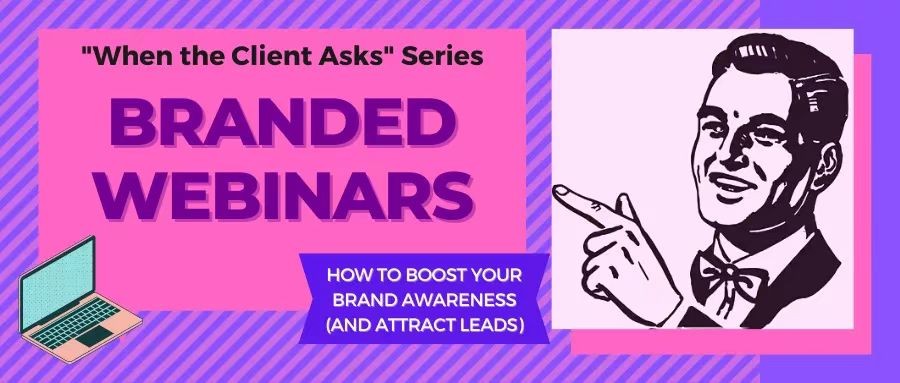 "When the Client Asks" Series

BRANDED WEBINARS

HOW TO BOOST YOUR BRAND AWARENESS (AND ATTRACT LEADS)